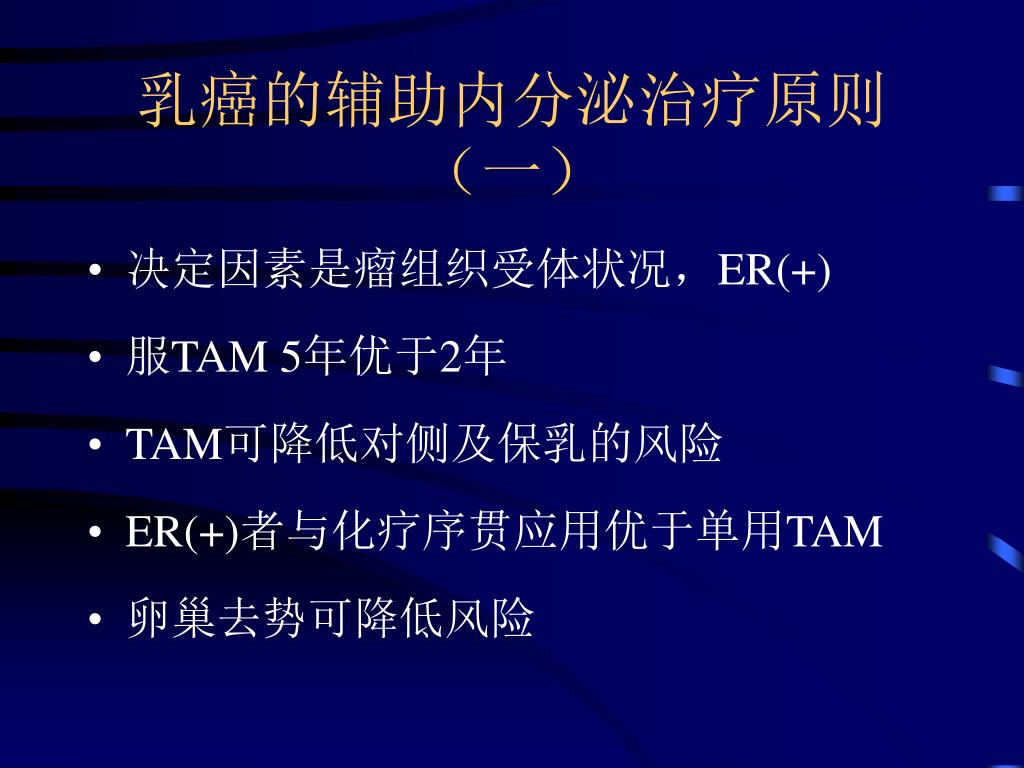 乳癌的辅助内分泌治疗原则（一）

• 决定因素是瘤组织受体状况，ER(+)
• 服TAM 5年优于2年
• TAM可降低对侧及保乳的风险
• ER(+)者与化疗序贯应用优于单用TAM
• 卵巢去势可降低风险